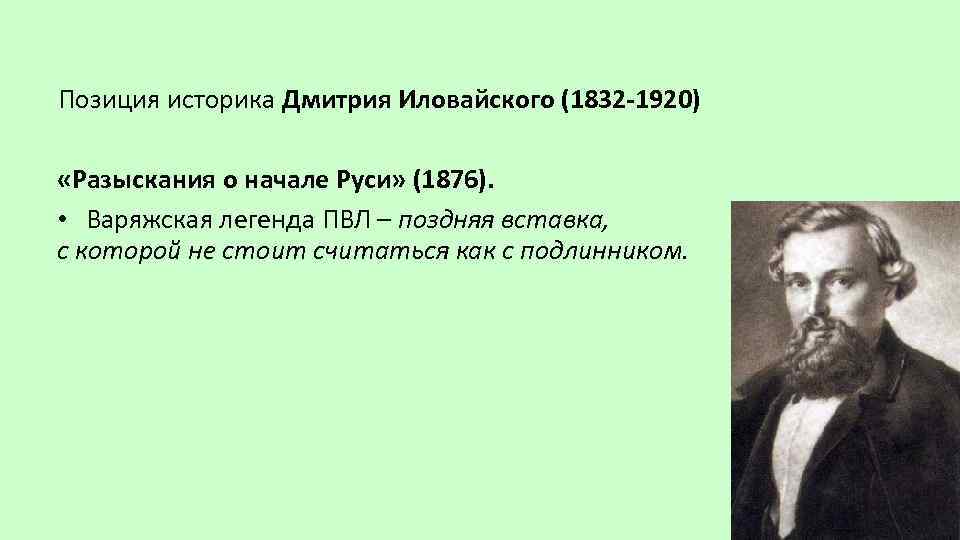 Позиция историка Дмитрия Иловайского (1832-1920)

«Разыскания о начале Руси» (1876).

• Варяжская легенда ПВЛ – поздняя вставка, с которой не стоит считаться как с подлинником.